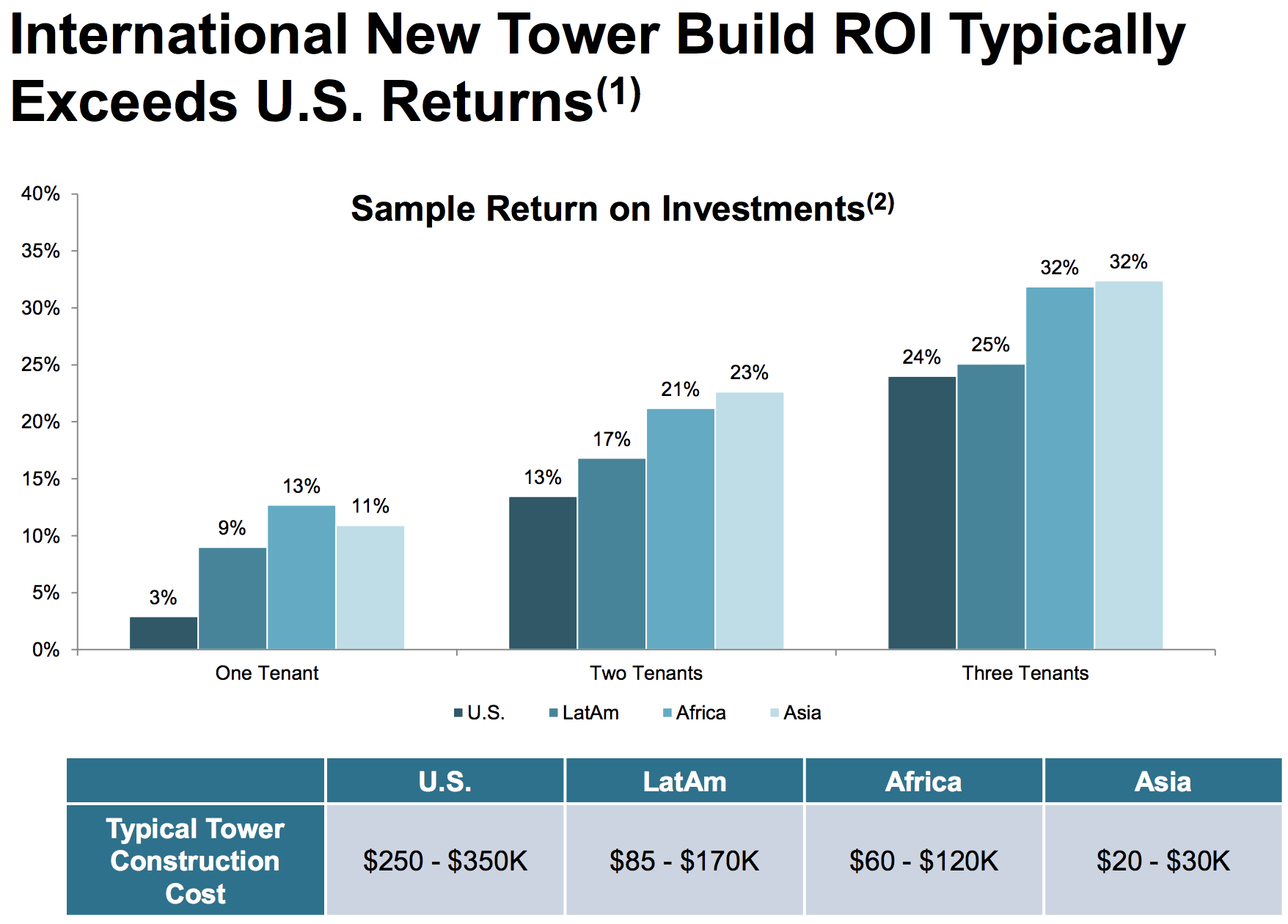 International New Tower Build ROI Typically Exceeds U.S. Returns$^{(1)}$

Sample Return on Investments$^{(2)}$

40%
35%
30%
25%
20%
15%
10%
5%
0%

3%
9%
13%
11%
13%
17%
21%
23%
24%
25%
32%
32%

One Tenant
Two Tenants
Three Tenants

U.S.
LatAm
Africa
Asia

| | U.S. | LatAm | Africa | Asia |
|---|---|---|---|---|
| Typical Tower Construction Cost | \$250 - \$350K | \$85 - \$170K | \$60 - \$120K | \$20 - \$30K |